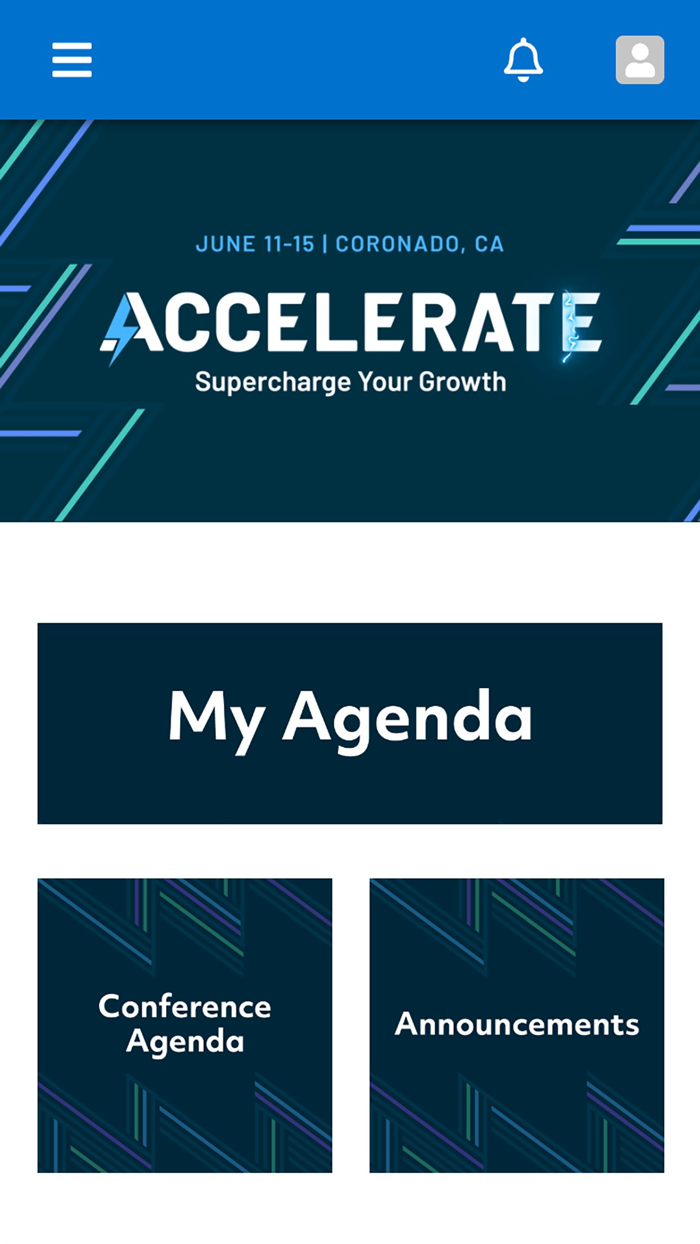 JUNE 11-15 | CORONADO, CA

ACCELERATE

Supercharge Your Growth

My Agenda

Conference Agenda

Announcements